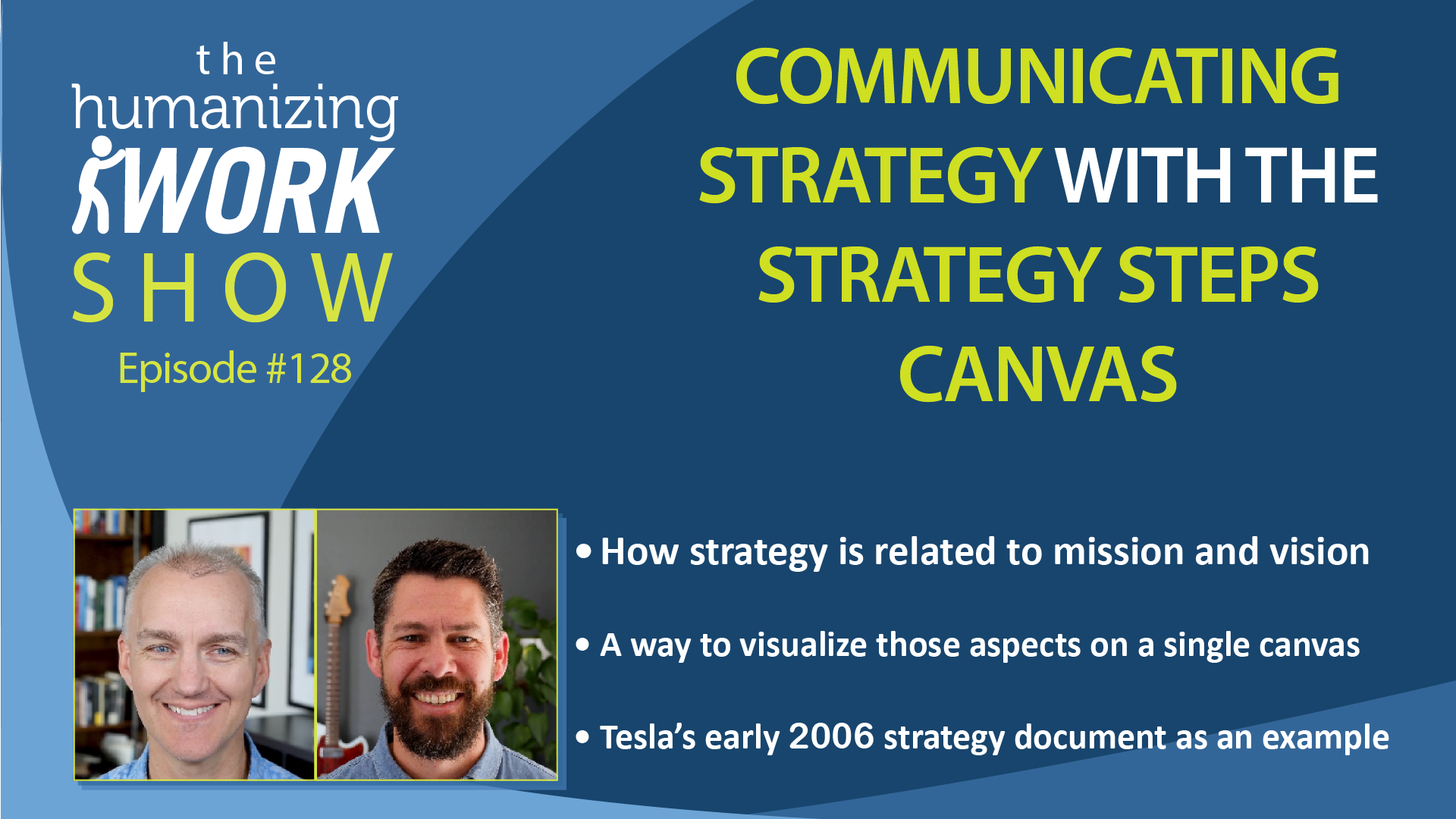 the humanizing WORK SHOW

Episode #128

COMMUNICATING STRATEGY WITH THE STRATEGY STEPS CANVAS

• How strategy is related to mission and vision

• A way to visualize those aspects on a single canvas

• Tesla's early 2006 strategy document as an example